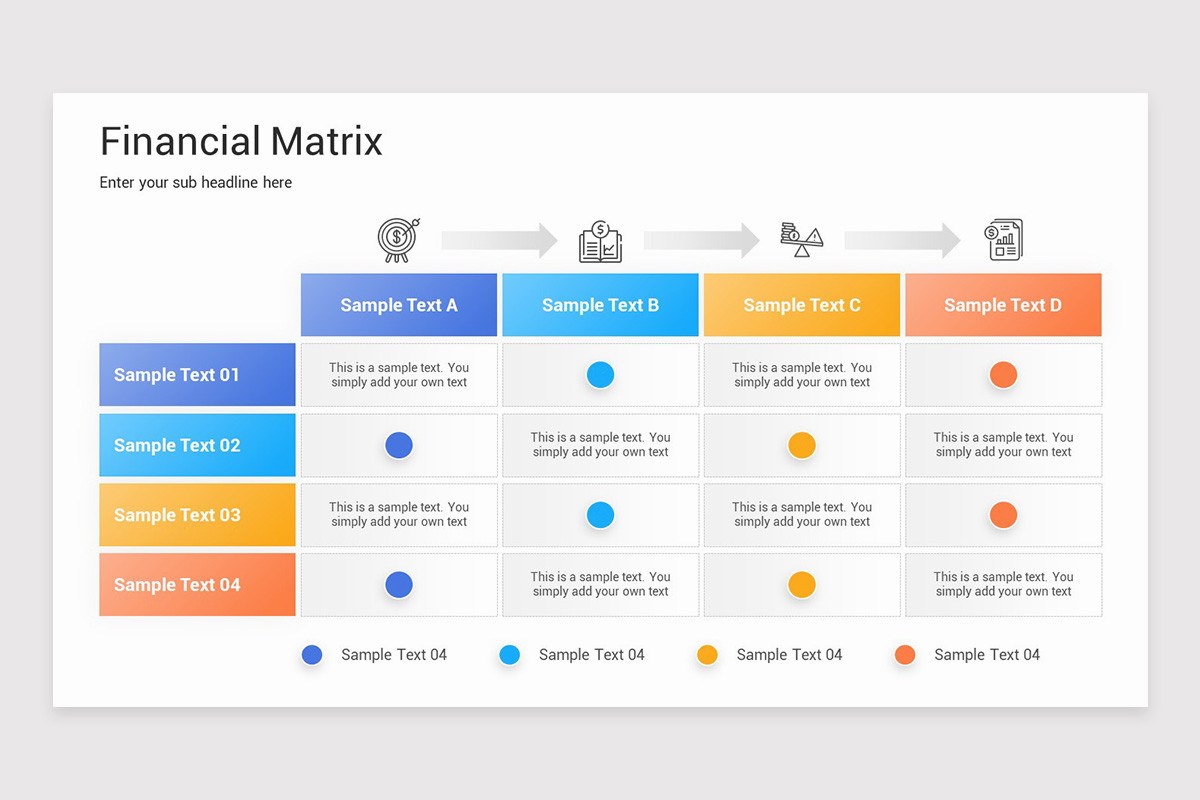 Financial Matrix

Enter your sub headline here

| | Sample Text A | Sample Text B | Sample Text C | Sample Text D |
|---|---|---|---|---|
| Sample Text 01 | This is a sample text. You simply add your own text | | This is a sample text. You simply add your own text | |
| Sample Text 02 | | This is a sample text. You simply add your own text | | This is a sample text. You simply add your own text |
| Sample Text 03 | This is a sample text. You simply add your own text | | This is a sample text. You simply add your own text | |
| Sample Text 04 | | This is a sample text. You simply add your own text | | This is a sample text. You simply add your own text |

Sample Text 04 Sample Text 04 Sample Text 04 Sample Text 04